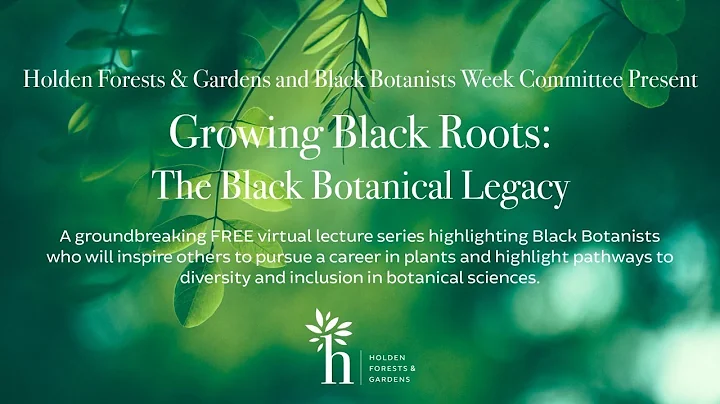 Holden Forests & Gardens and Black Botanists Week Committee Present

Growing Black Roots:
The Black Botanical Legacy

A groundbreaking FREE virtual lecture series highlighting Black Botanists who will inspire others to pursue a career in plants and highlight pathways to diversity and inclusion in botanical sciences.

h

HOLDEN
FORESTS &
GARDENS